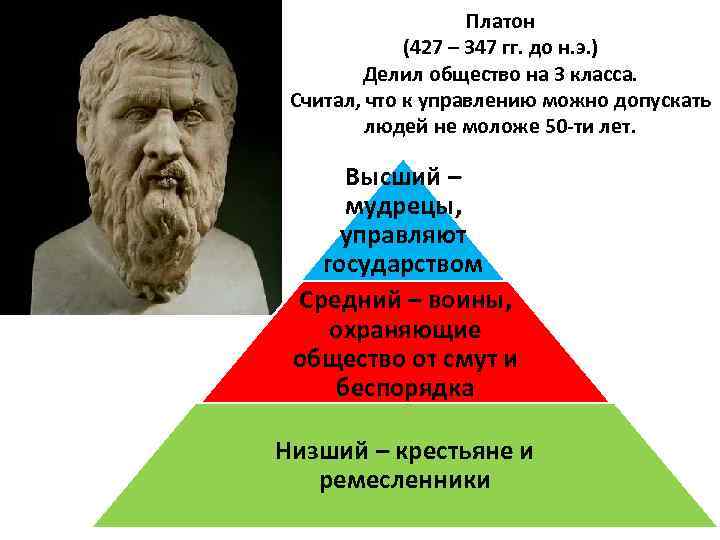 Платон
(427 – 347 гг. до н.э.)
Делил общество на 3 класса.
Считал, что к управлению можно допускать людей не моложе 50-ти лет.

Высший – мудрецы, управляют государством

Средний – воины, охраняющие общество от смут и беспорядка

Низший – крестьяне и ремесленники